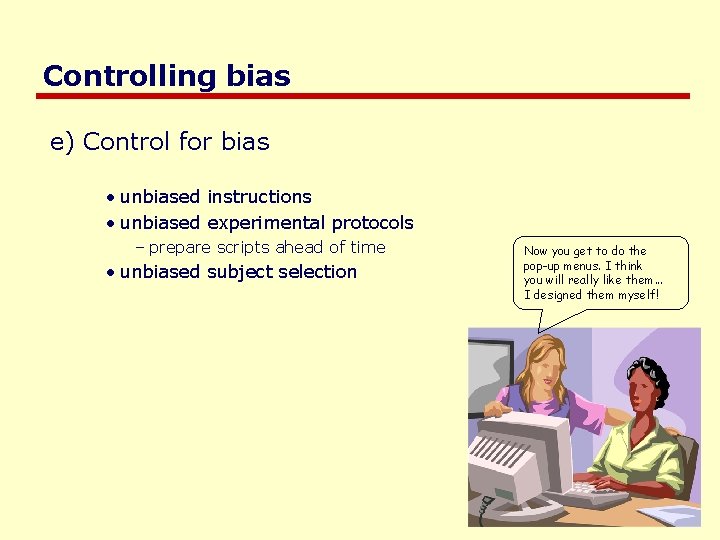 Controlling bias

e) Control for bias

• unbiased instructions
• unbiased experimental protocols
– prepare scripts ahead of time
• unbiased subject selection

Now you get to do the pop-up menus. I think you will really like them... I designed them myself!